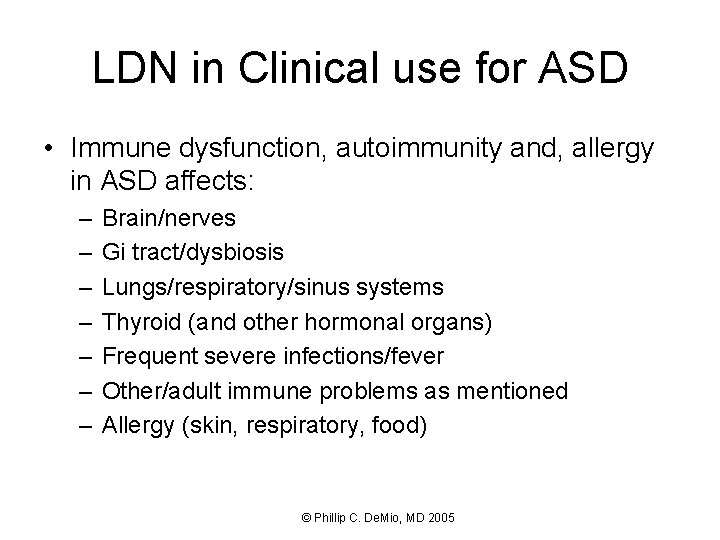 LDN in Clinical use for ASD

• Immune dysfunction, autoimmunity and, allergy in ASD affects:
– Brain/nerves
– Gi tract/dysbiosis
– Lungs/respiratory/sinus systems
– Thyroid (and other hormonal organs)
– Frequent severe infections/fever
– Other/adult immune problems as mentioned
– Allergy (skin, respiratory, food)

© Phillip C. DeMio, MD 2005